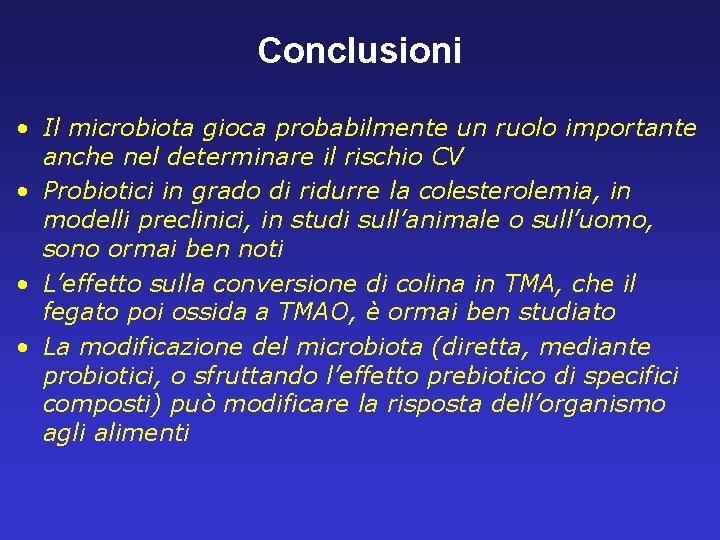 Conclusioni

• Il microbiota gioca probabilmente un ruolo importante anche nel determinare il rischio CV
• Probiotici in grado di ridurre la colesterolemia, in modelli preclinici, in studi sull'animale o sull'uomo, sono ormai ben noti
• L'effetto sulla conversione di colina in TMA, che il fegato poi ossida a TMAO, è ormai ben studiato
• La modificazione del microbiota (diretta, mediante probiotici, o sfruttando l'effetto prebiotico di specifici composti) può modificare la risposta dell'organismo agli alimenti